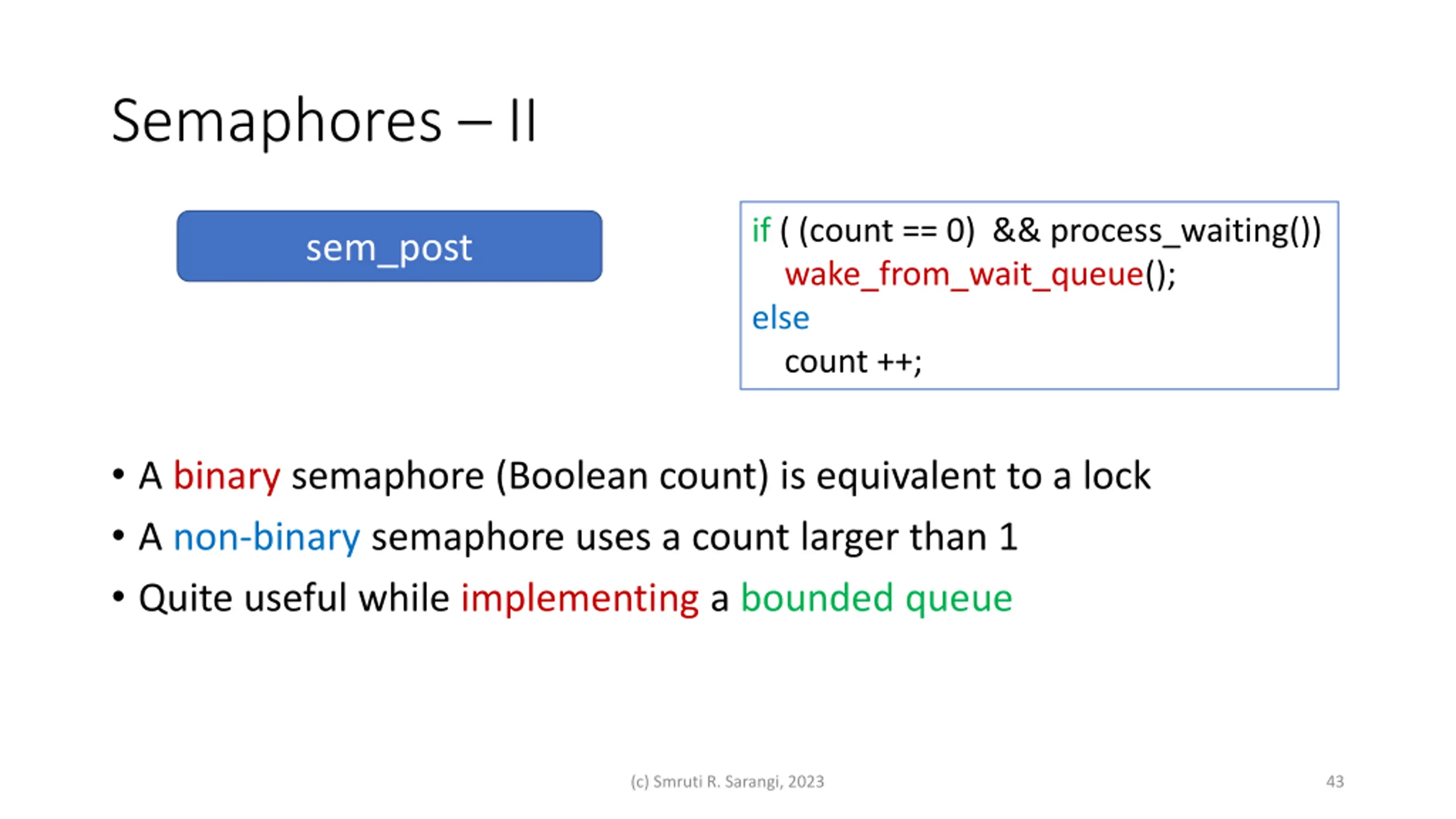 Semaphores – II

sem_post

if ( (count == 0) && process_waiting())
wake_from_wait_queue();
else
count ++;

• A binary semaphore (Boolean count) is equivalent to a lock
• A non-binary semaphore uses a count larger than 1
• Quite useful while implementing a bounded queue

(c) Smruti R. Sarangi, 2023

43